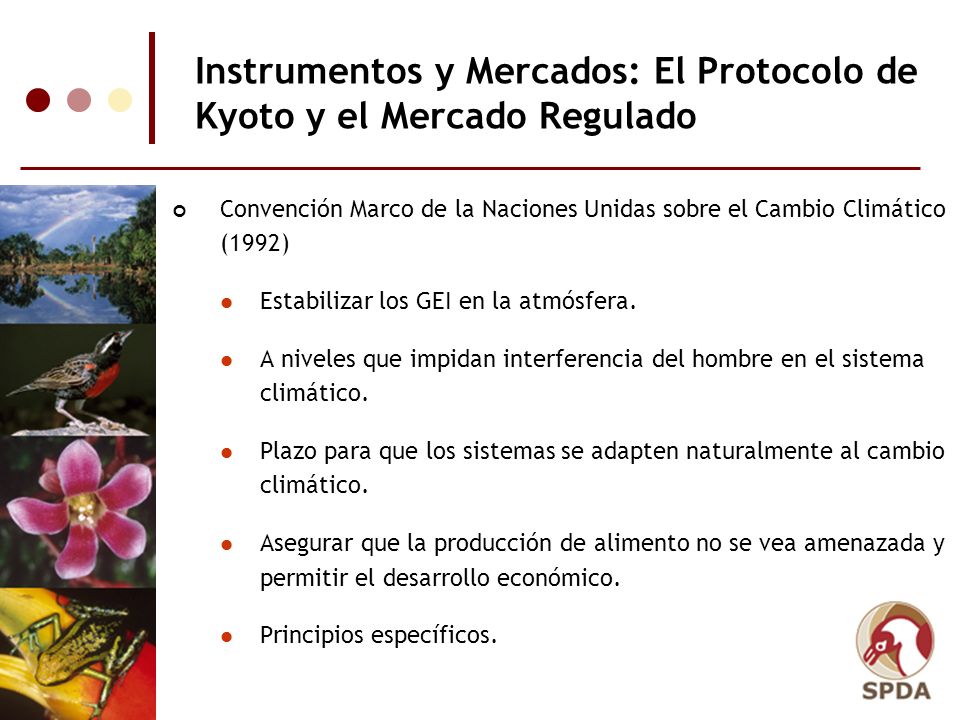 Instrumentos y Mercados: El Protocolo de Kyoto y el Mercado Regulado

Convención Marco de la Naciones Unidas sobre el Cambio Climático (1992)

Estabilizar los GEI en la atmósfera.

A niveles que impidan interferencia del hombre en el sistema climático.

Plazo para que los sistemas se adapten naturalmente al cambio climático.

Asegurar que la producción de alimento no se vea amenazada y permitir el desarrollo económico.

Principios específicos.

SPDA